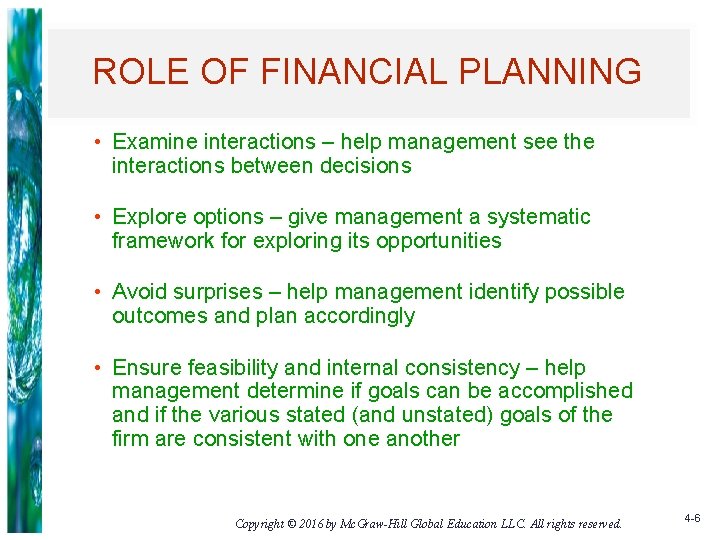 ROLE OF FINANCIAL PLANNING

• Examine interactions – help management see the interactions between decisions

• Explore options – give management a systematic framework for exploring its opportunities

• Avoid surprises – help management identify possible outcomes and plan accordingly

• Ensure feasibility and internal consistency – help management determine if goals can be accomplished and if the various stated (and unstated) goals of the firm are consistent with one another

Copyright © 2016 by McGraw-Hill Global Education LLC. All rights reserved.

4-6